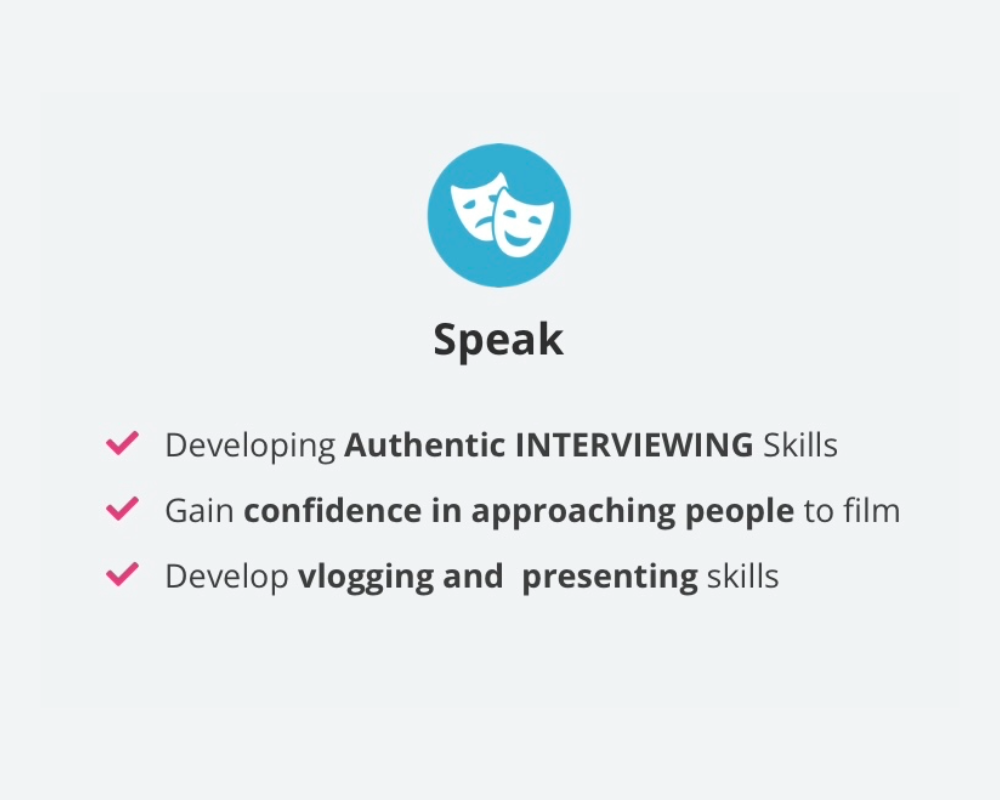 Speak

Developing Authentic INTERVIEWING Skills

Gain confidence in approaching people to film

Develop vlogging and presenting skills